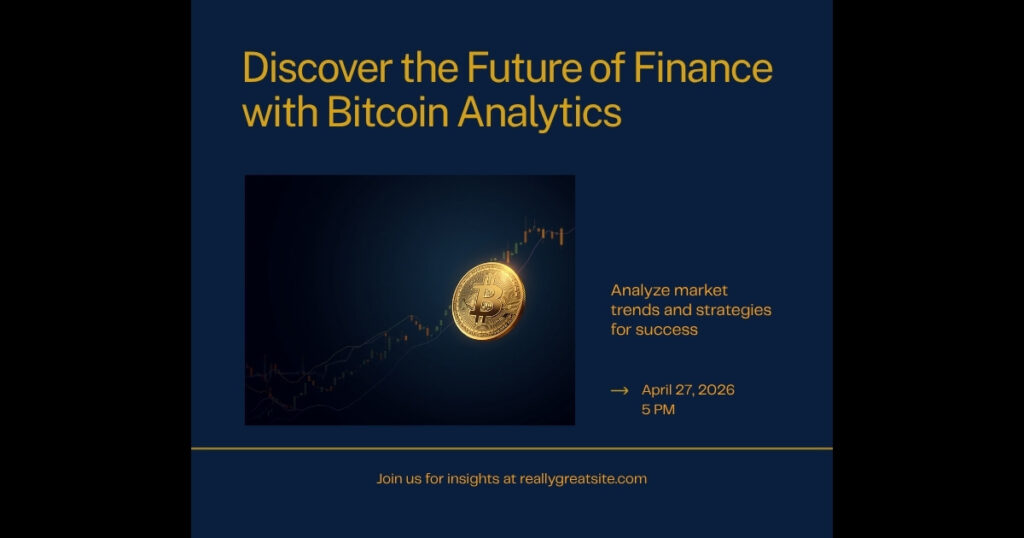 Discover the Future of Finance with Bitcoin Analytics

Analyze market trends and strategies for success

→ April 27, 2026
5 PM

Join us for insights at reallygreatsite.com